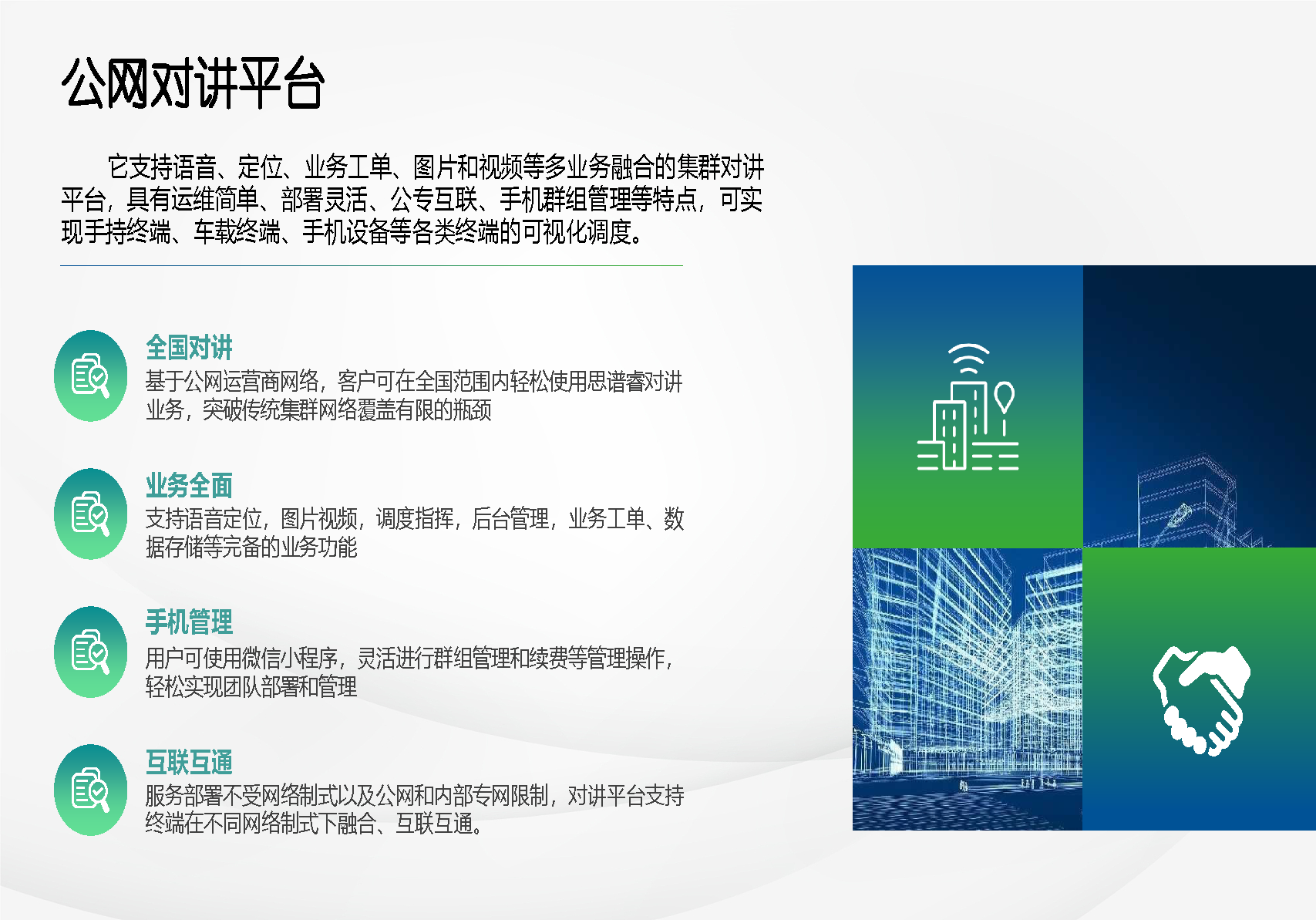 公网对讲平台

它支持语音、定位、业务工单、图片和视频等多业务融合的集群对讲平台，具有运维简单、部署灵活、公专互联、手机群组管理等特点，可实现手持终端、车载终端、手机设备等各类终端的可视化调度。

全国对讲
基于公网运营商网络，客户可在全国范围内轻松使用思谱睿对讲业务，突破传统集群网络覆盖有限的瓶颈

业务全面
支持语音定位，图片视频，调度指挥，后台管理，业务工单、数据存储等完备的业务功能

手机管理
用户可使用微信小程序，灵活进行群组管理和续费等管理操作，轻松实现团队部署和管理

互联互通
服务部署不受网络制式以及公网和内部专网限制，对讲平台支持终端在不同网络制式下融合、互联互通。